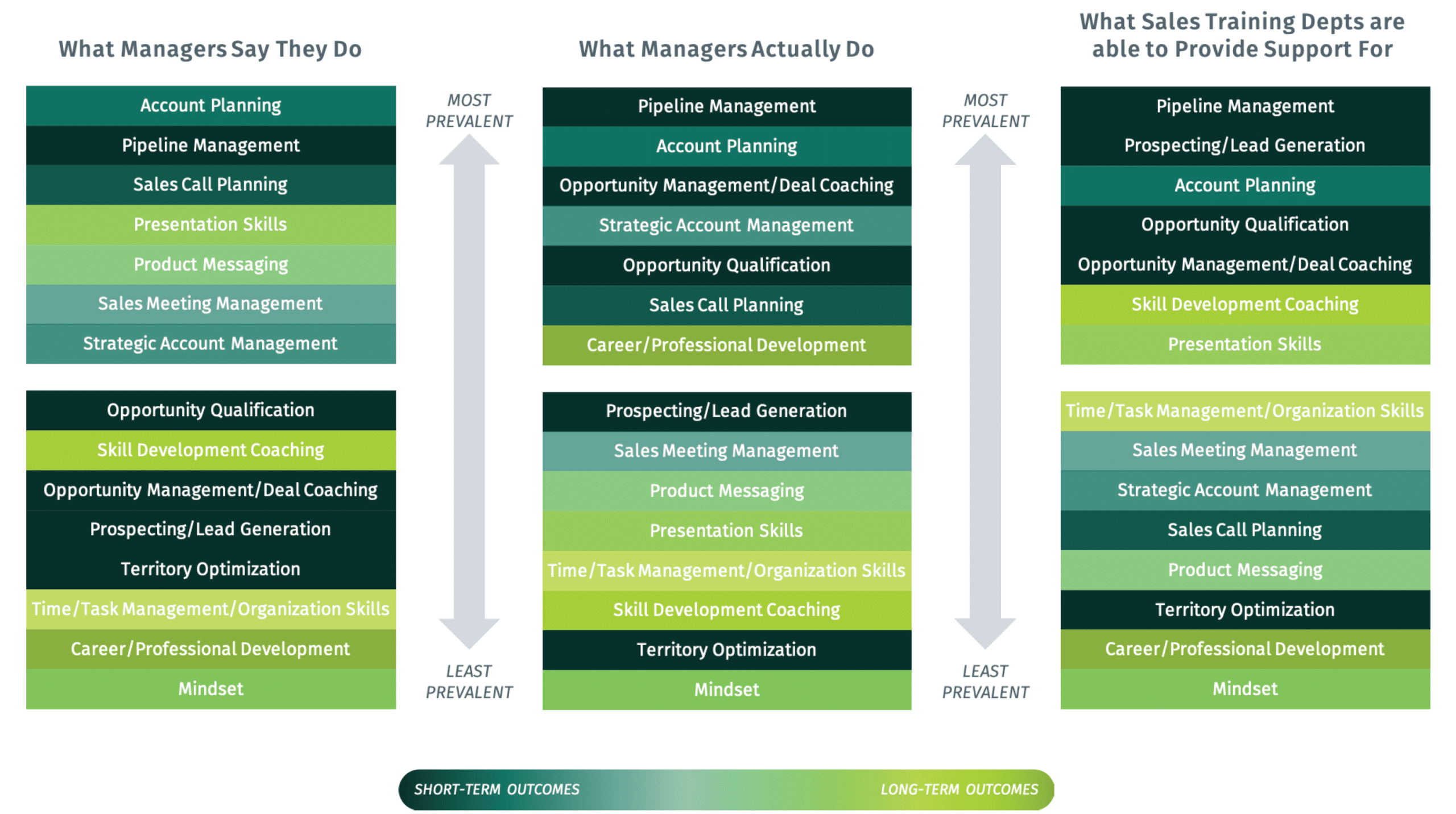 What Managers Say They Do

Account Planning
Pipeline Management
Sales Call Planning
Presentation Skills
Product Messaging
Sales Meeting Management
Strategic Account Management

Opportunity Qualification
Skill Development Coaching
Opportunity Management/Deal Coaching
Prospecting/Lead Generation
Territory Optimization
Time/Task Management/Organization Skills
Career/Professional Development
Mindset

MOST PREVALENT

LEAST PREVALENT

What Managers Actually Do

Pipeline Management
Account Planning
Opportunity Management/Deal Coaching
Strategic Account Management
Opportunity Qualification
Sales Call Planning
Career/Professional Development

Prospecting/Lead Generation
Sales Meeting Management
Product Messaging
Presentation Skills
Time/Task Management/Organization Skills
Skill Development Coaching
Territory Optimization
Mindset

MOST PREVALENT

LEAST PREVALENT

What Sales Training Depts are able to Provide Support For

Pipeline Management
Prospecting/Lead Generation
Account Planning
Opportunity Qualification
Opportunity Management/Deal Coaching
Skill Development Coaching
Presentation Skills

Time/Task Management/Organization Skills
Sales Meeting Management
Strategic Account Management
Sales Call Planning
Product Messaging
Territory Optimization
Career/Professional Development
Mindset

SHORT-TERM OUTCOMES
LONG-TERM OUTCOMES